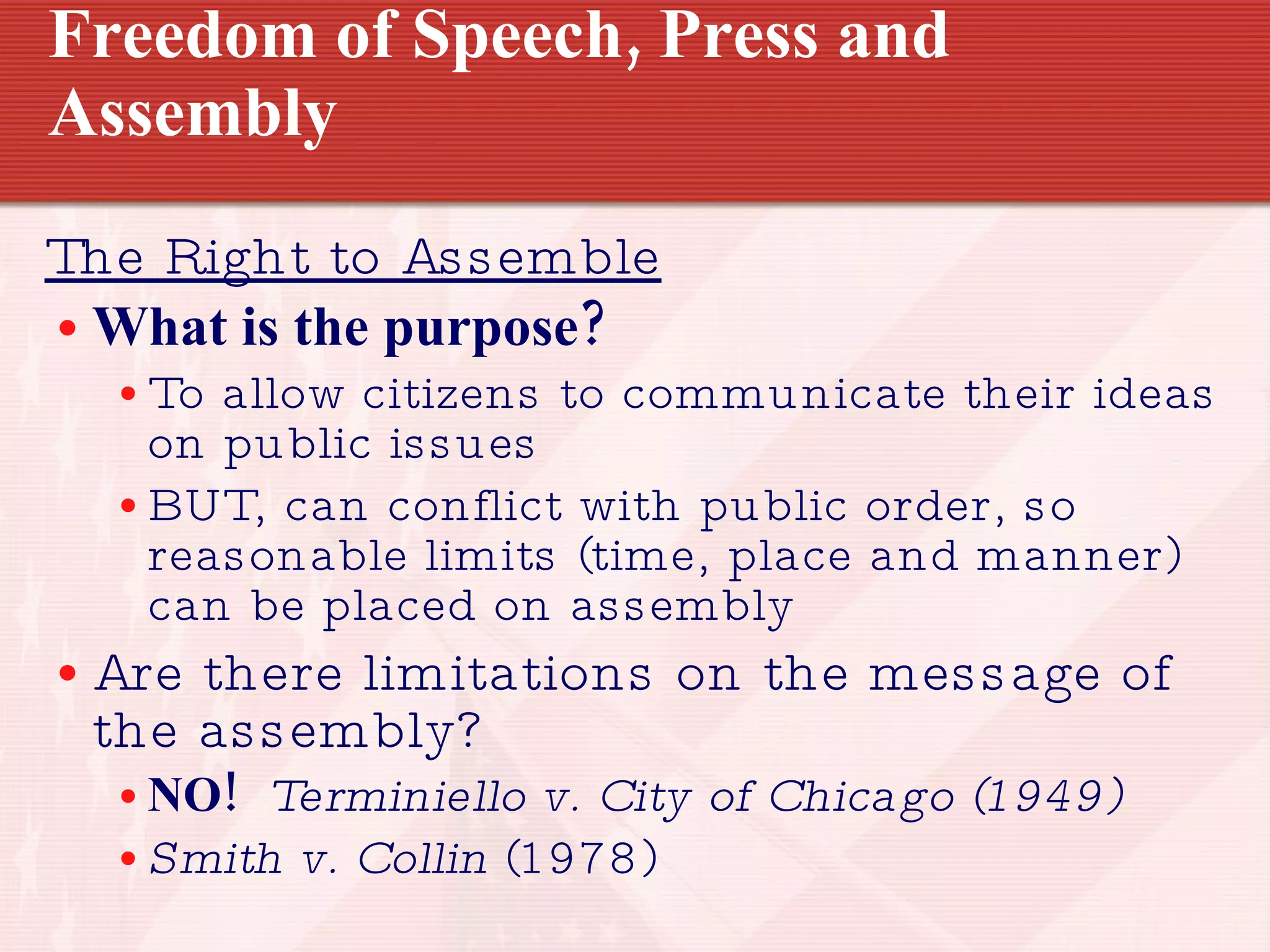 Freedom of Speech, Press and Assembly

The Right to Assemble

• What is the purpose?
  • To allow citizens to communicate their ideas on public issues
  • BUT, can conflict with public order, so reasonable limits (time, place and manner) can be placed on assembly
• Are there limitations on the message of the assembly?
  • NO! Terminiello v. City of Chicago (1949)
  • Smith v. Collin (1978)